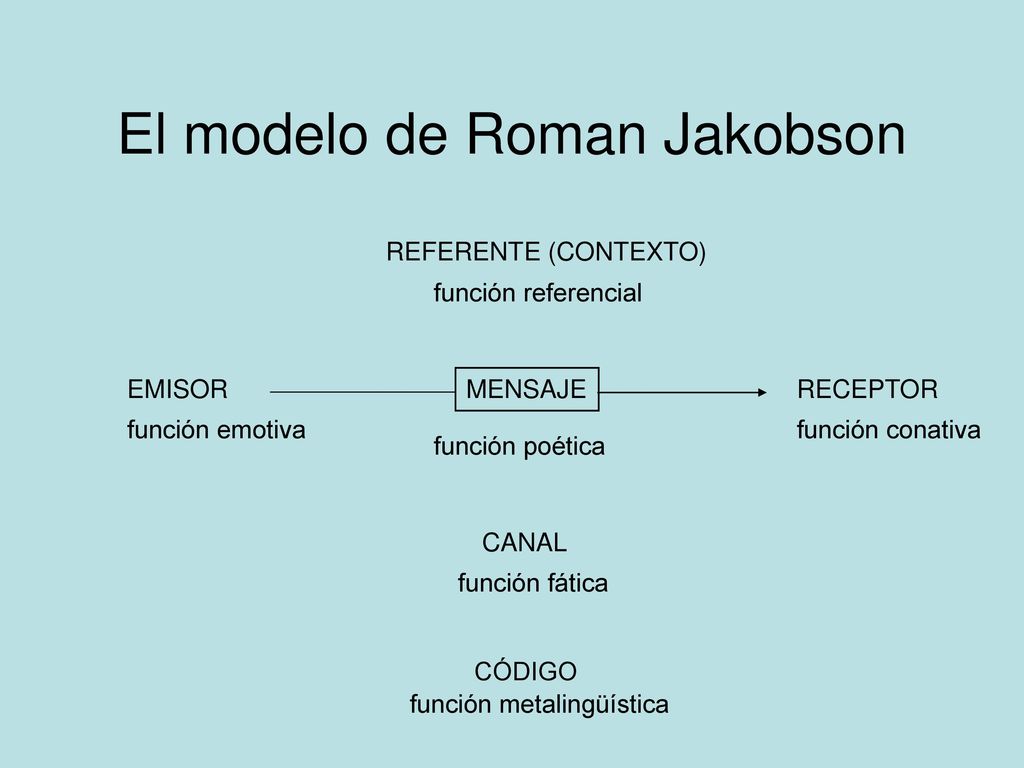 El modelo de Roman Jakobson

REFERENTE (CONTEXTO)
función referencial

EMISOR
función emotiva

MENSAJE
función poética

RECEPTOR
función conativa

CANAL
función fática

CÓDIGO
función metalingüística